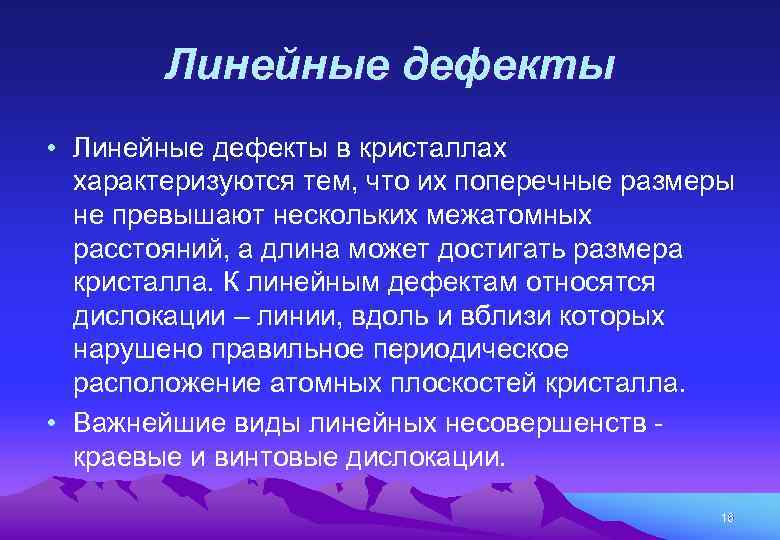 Линейные дефекты

• Линейные дефекты в кристаллах характеризуются тем, что их поперечные размеры не превышают нескольких межатомных расстояний, а длина может достигать размера кристалла. К линейным дефектам относятся дислокации – линии, вдоль и вблизи которых нарушено правильное периодическое расположение атомных плоскостей кристалла.

• Важнейшие виды линейных несовершенств - краевые и винтовые дислокации.

18